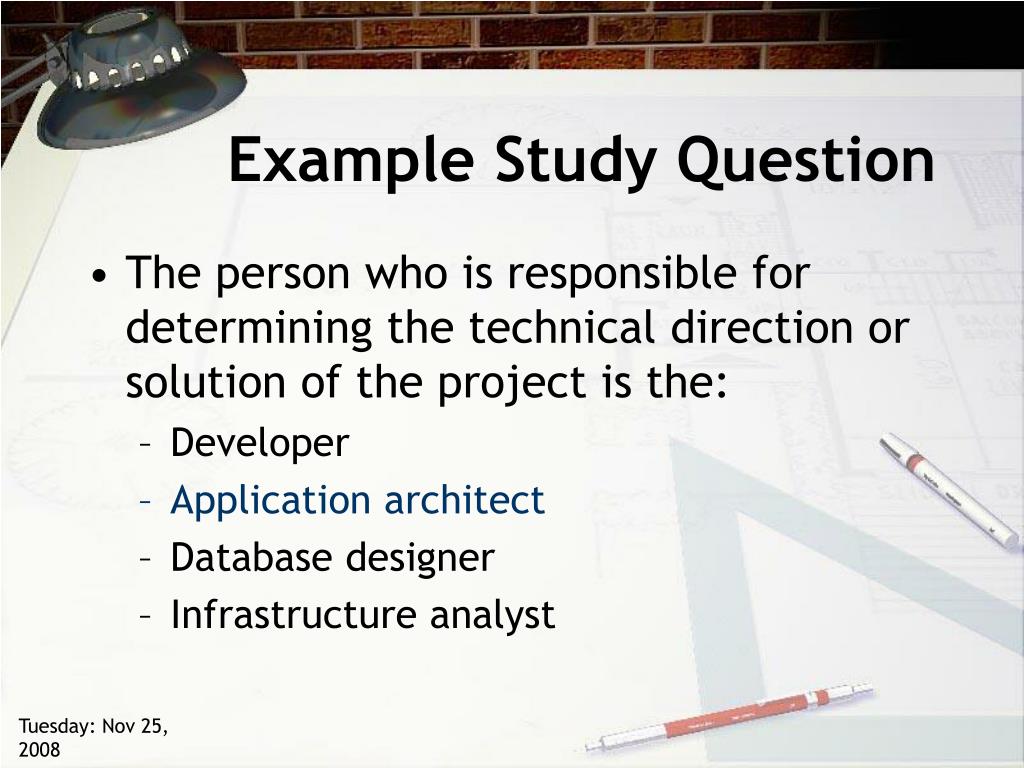 Example Study Question

• The person who is responsible for determining the technical direction or solution of the project is the:
– Developer
– Application architect
– Database designer
– Infrastructure analyst

Tuesday: Nov 25, 2008